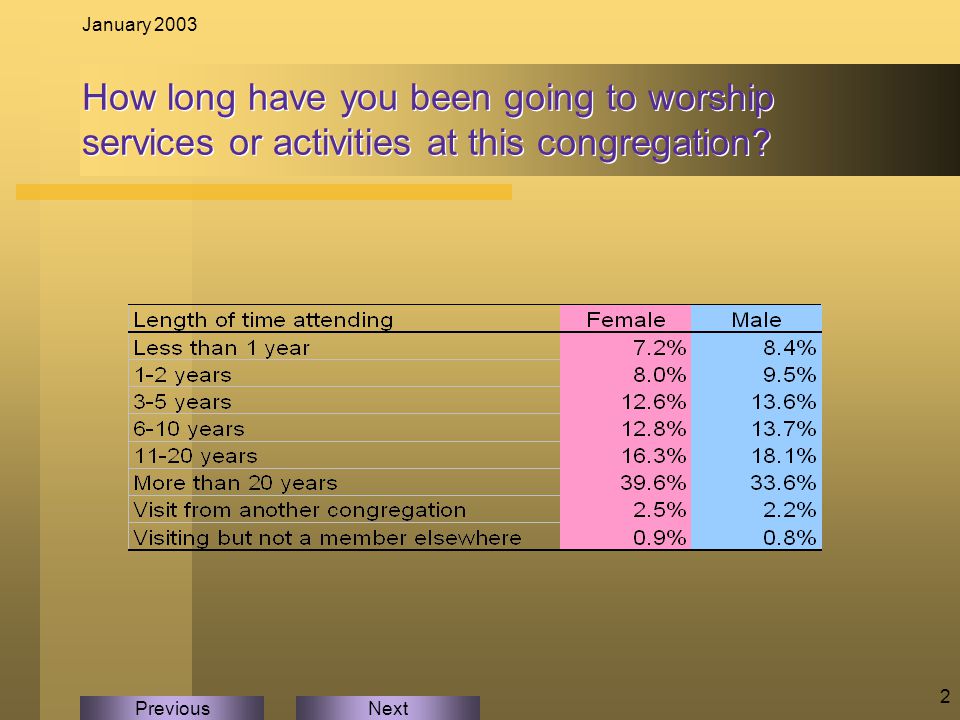 January 2003

How long have you been going to worship services or activities at this congregation?

| Length of time attending | Female | Male |
|---|---|---|
| Less than 1 year | 7.2% | 8.4% |
| 1-2 years | 8.0% | 9.5% |
| 3-5 years | 12.6% | 13.6% |
| 6-10 years | 12.8% | 13.7% |
| 11-20 years | 16.3% | 18.1% |
| More than 20 years | 39.6% | 33.6% |
| Visit from another congregation | 2.5% | 2.2% |
| Visiting but not a member elsewhere | 0.9% | 0.8% |

Previous Next

2